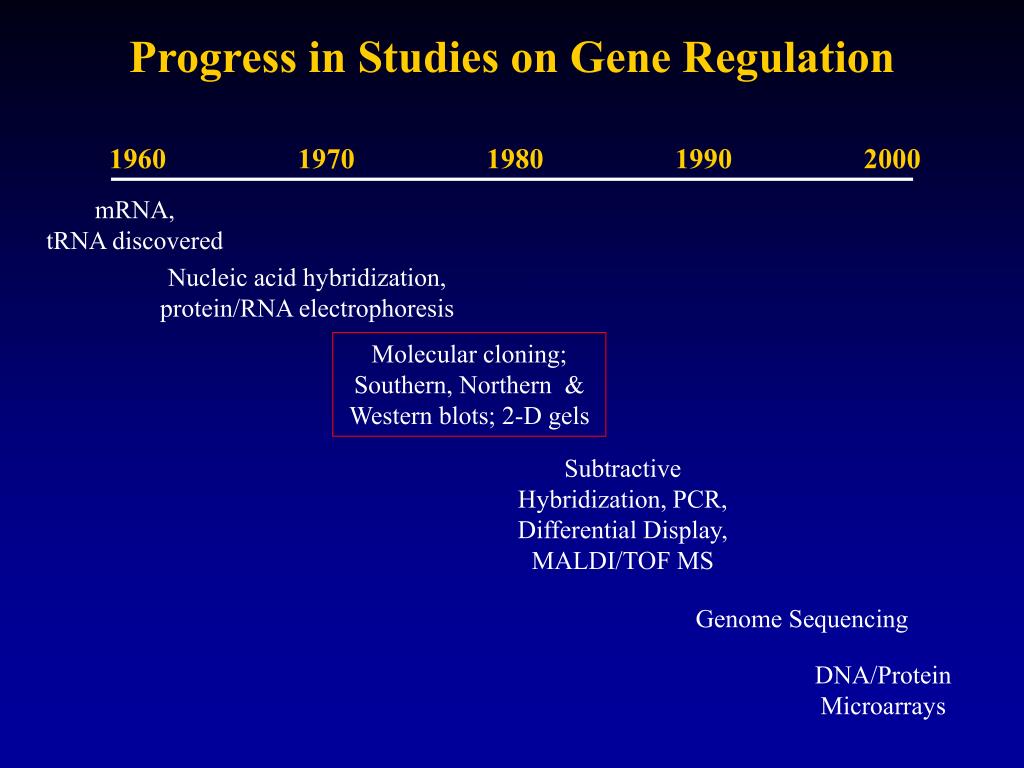 Progress in Studies on Gene Regulation

1960 1970 1980 1990 2000

mRNA, tRNA discovered

Nucleic acid hybridization, protein/RNA electrophoresis

Molecular cloning; Southern, Northern & Western blots; 2-D gels

Subtractive Hybridization, PCR, Differential Display, MALDI/TOF MS

Genome Sequencing

DNA/Protein Microarrays